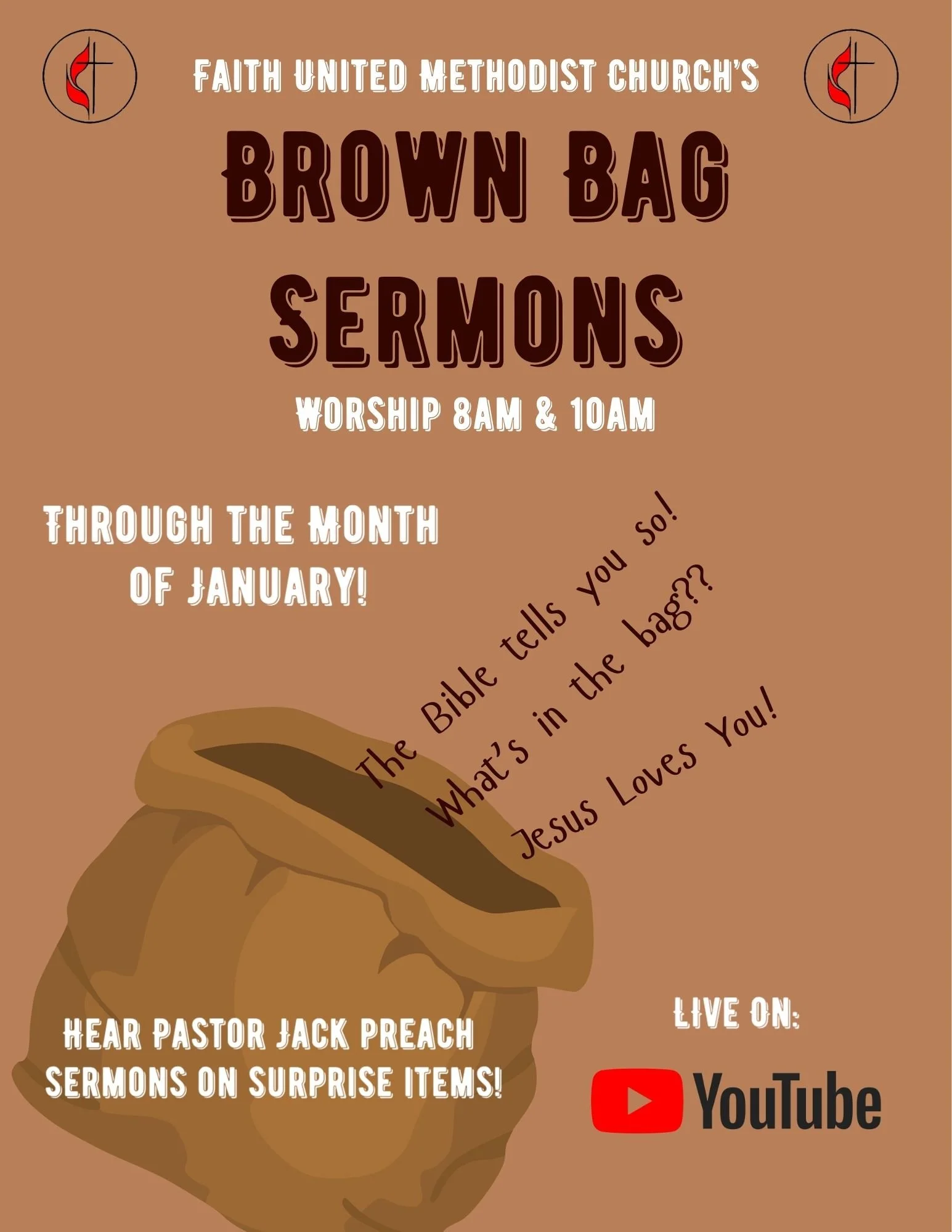 FAITH UNITED METHODIST CHURCH'S

BROWN BAG SERMONS

WORSHIP 8AM & 10AM

THROUGH THE MONTH OF JANUARY!

The Bible tells you so!

What's in the bag??

Jesus Loves You!

HEAR PASTOR JACK PREACH SERMONS ON SURPRISE ITEMS!

LIVE ON:

YouTube